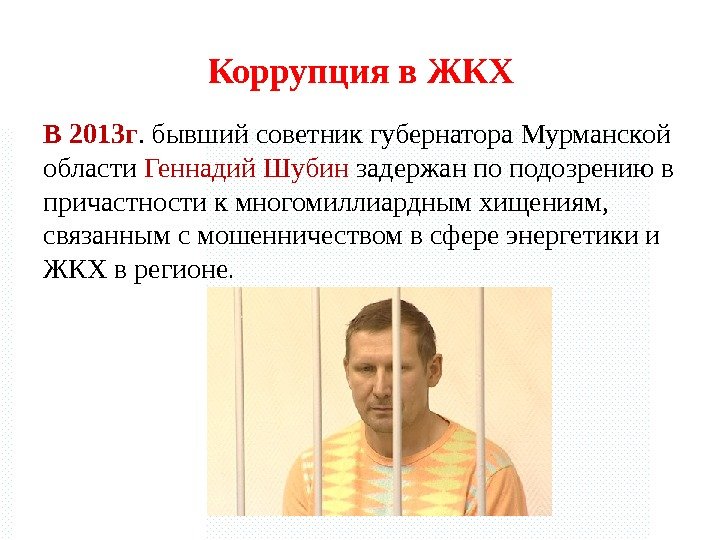 Коррупция в ЖКХ

В 2013г. бывший советник губернатора Мурманской области Геннадий Шубин задержан по подозрению в причастности к многомиллиардным хищениям, связанным с мошенничеством в сфере энергетики и ЖКХ в регионе.